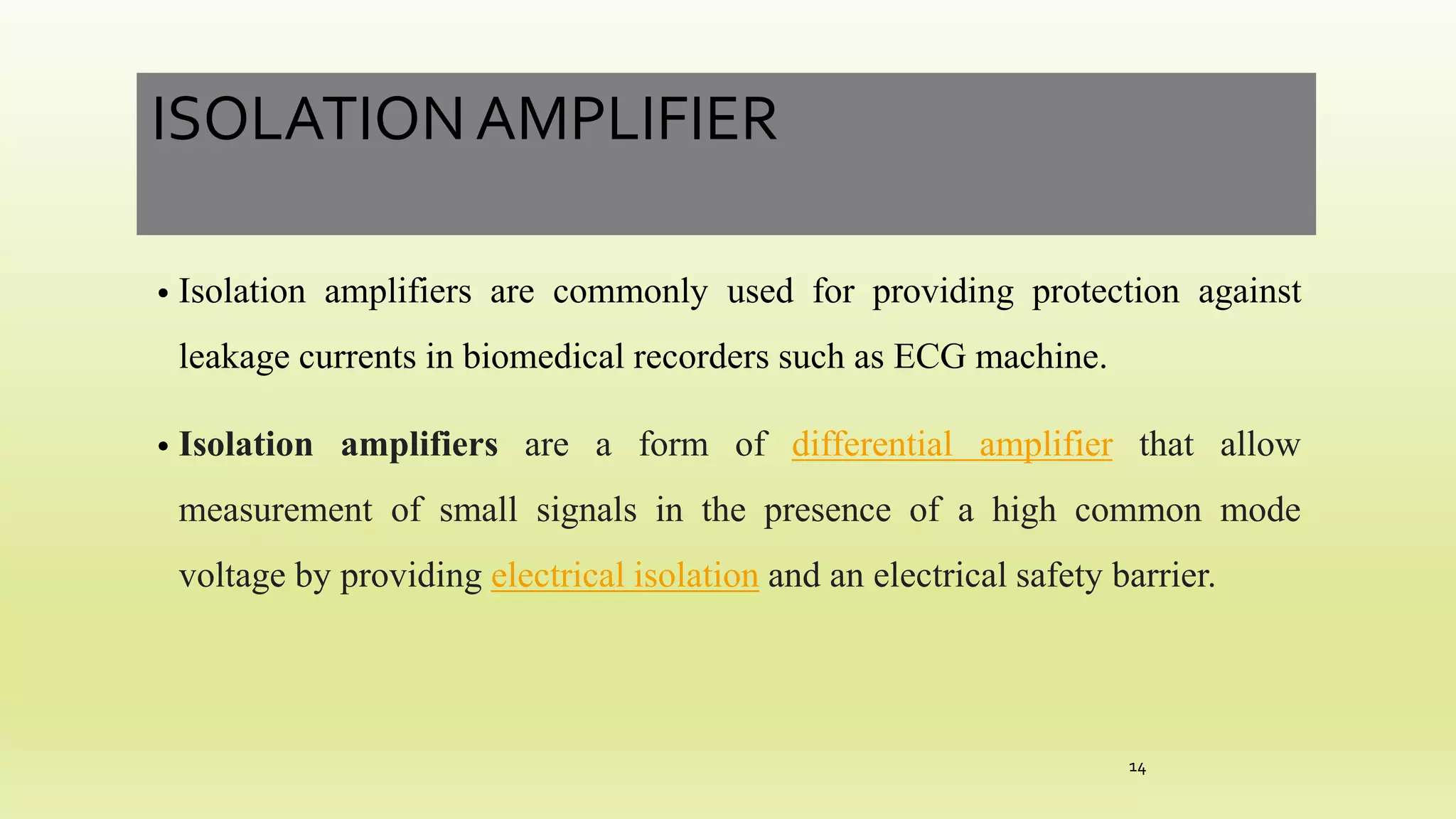 ISOLATION AMPLIFIER

• Isolation amplifiers are commonly used for providing protection against leakage currents in biomedical recorders such as ECG machine.

• Isolation amplifiers are a form of differential amplifier that allow measurement of small signals in the presence of a high common mode voltage by providing electrical isolation and an electrical safety barrier.

14